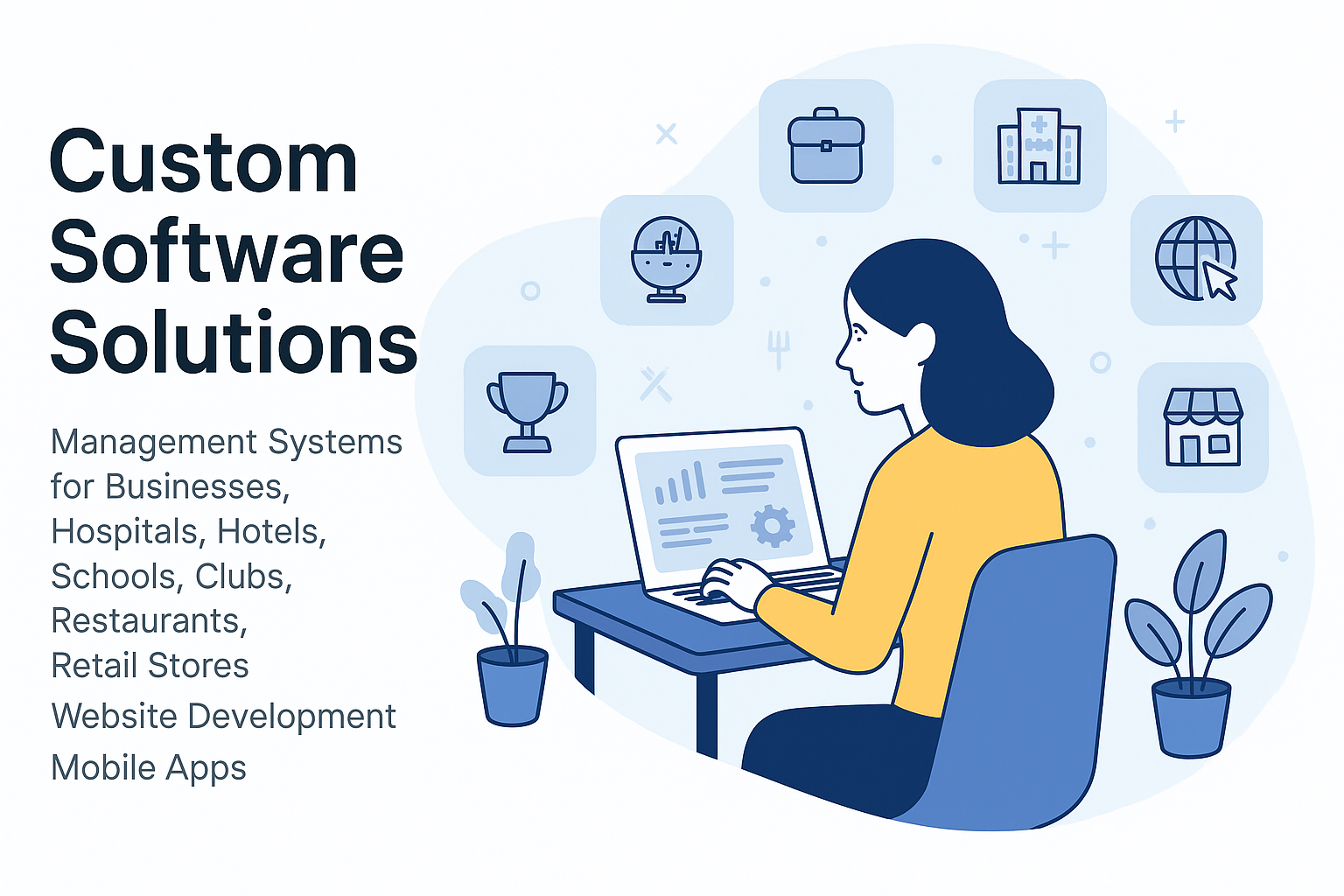 Custom Software Solutions

Management Systems for Businesses, Hospitals, Hotels, Schools, Clubs, Restaurants, Retail Stores

Website Development

Mobile Apps